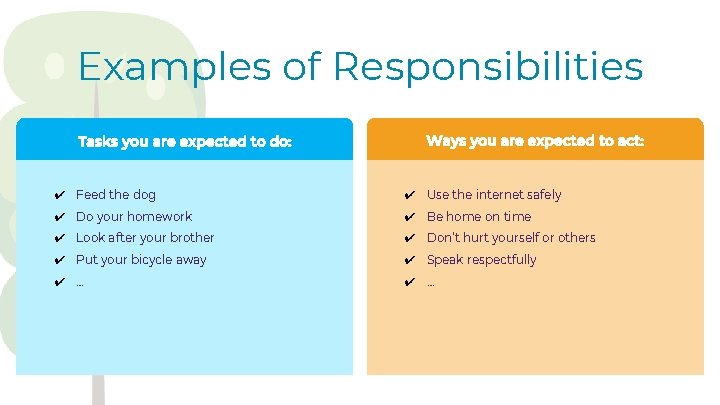 Examples of Responsibilities

Tasks you are expected to do:

✔ Feed the dog
✔ Do your homework
✔ Look after your brother
✔ Put your bicycle away
✔ ...

Ways you are expected to act:

✔ Use the internet safely
✔ Be home on time
✔ Don't hurt yourself or others
✔ Speak respectfully
✔ ...